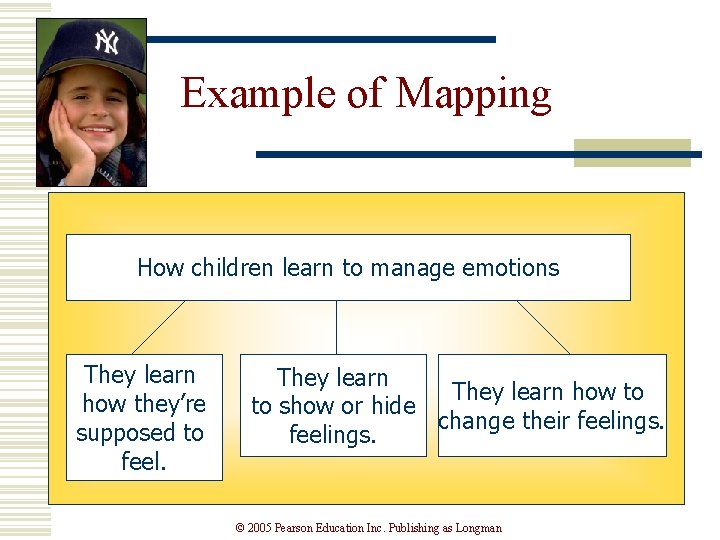 NY

Example of Mapping

How children learn to manage emotions

They learn how they're supposed to feel.

They learn to show or hide feelings.

They learn how to change their feelings.

© 2005 Pearson Education Inc. Publishing as Longman